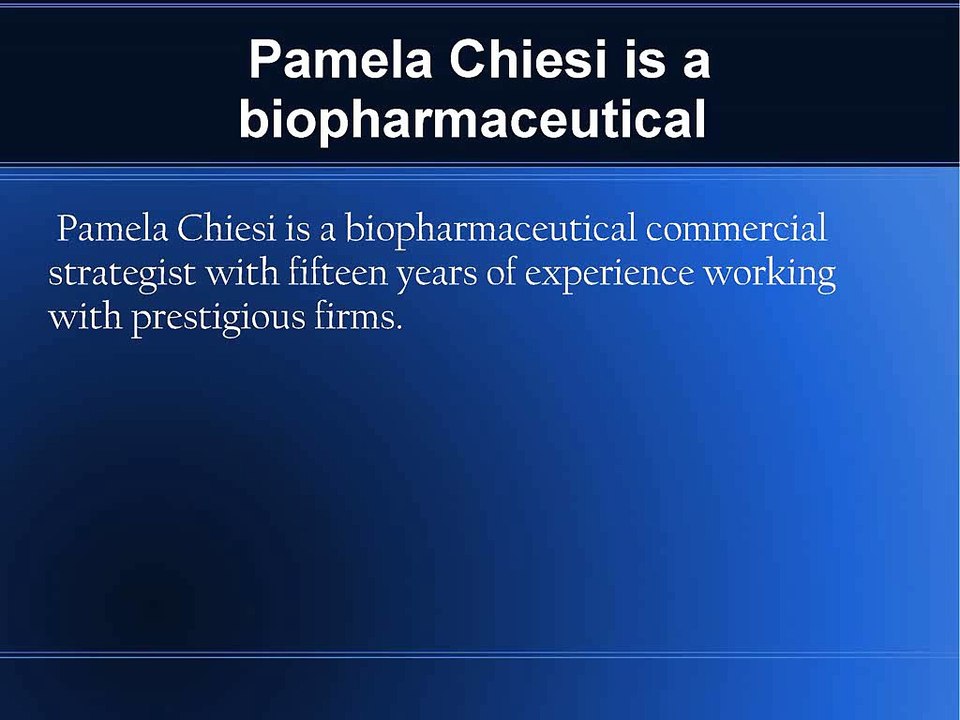 Pamela Chiesi is a biopharmaceutical

Pamela Chiesi is a biopharmaceutical commercial strategist with fifteen years of experience working with prestigious firms.